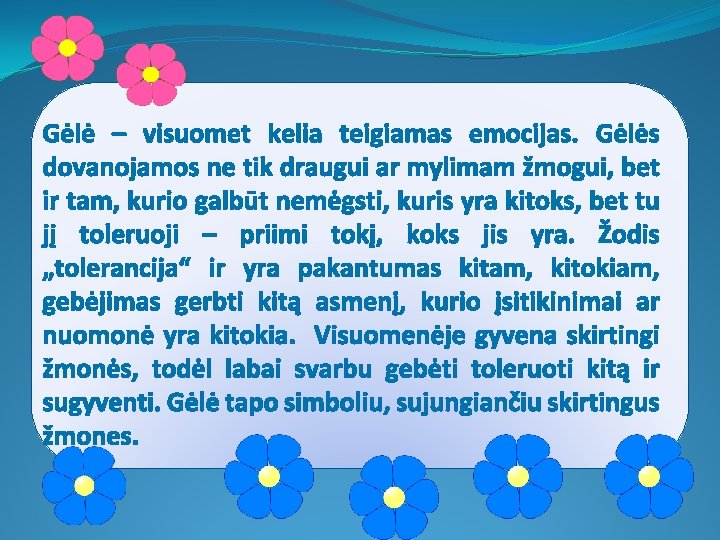 Gėlė – visuomet kelia teigiamas emocijas. Gėlės dovanojamos ne tik draugui ar mylimam žmogui, bet ir tam, kurio galbūt nemėgsti, kuris yra kitoks, bet tu jį toleruoji – priimi tokį, koks jis yra. Žodis „tolerancija“ ir yra pakantumas kitam, kitokiam, gebėjimas gerbti kitą asmenį, kurio įsitikinimai ar nuomonė yra kitokia. Visuomenėje gyvena skirtingi žmonės, todėl labai svarbu gebėti toleruoti kitą ir sugyventi. Gėlė tapo simboliu, sujungiančiu skirtingus žmones.